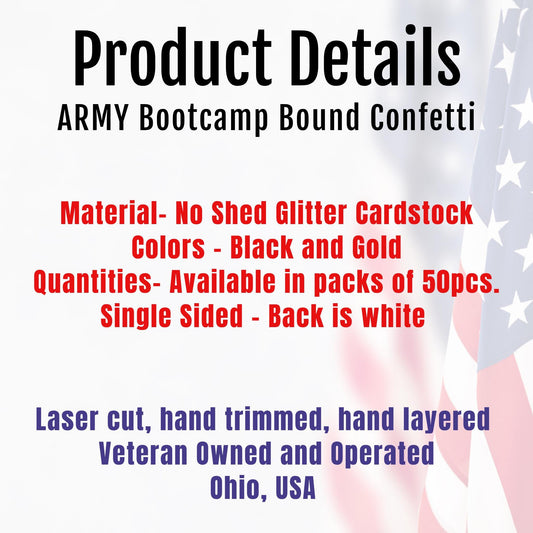 Product Details
ARMY Bootcamp Bound Confetti

Material- No Shed Glitter Cardstock
Colors - Black and Gold
Quantities- Available in packs of 50pcs.
Single Sided - Back is white

Laser cut, hand trimmed, hand layered
Veteran Owned and Operated
Ohio, USA